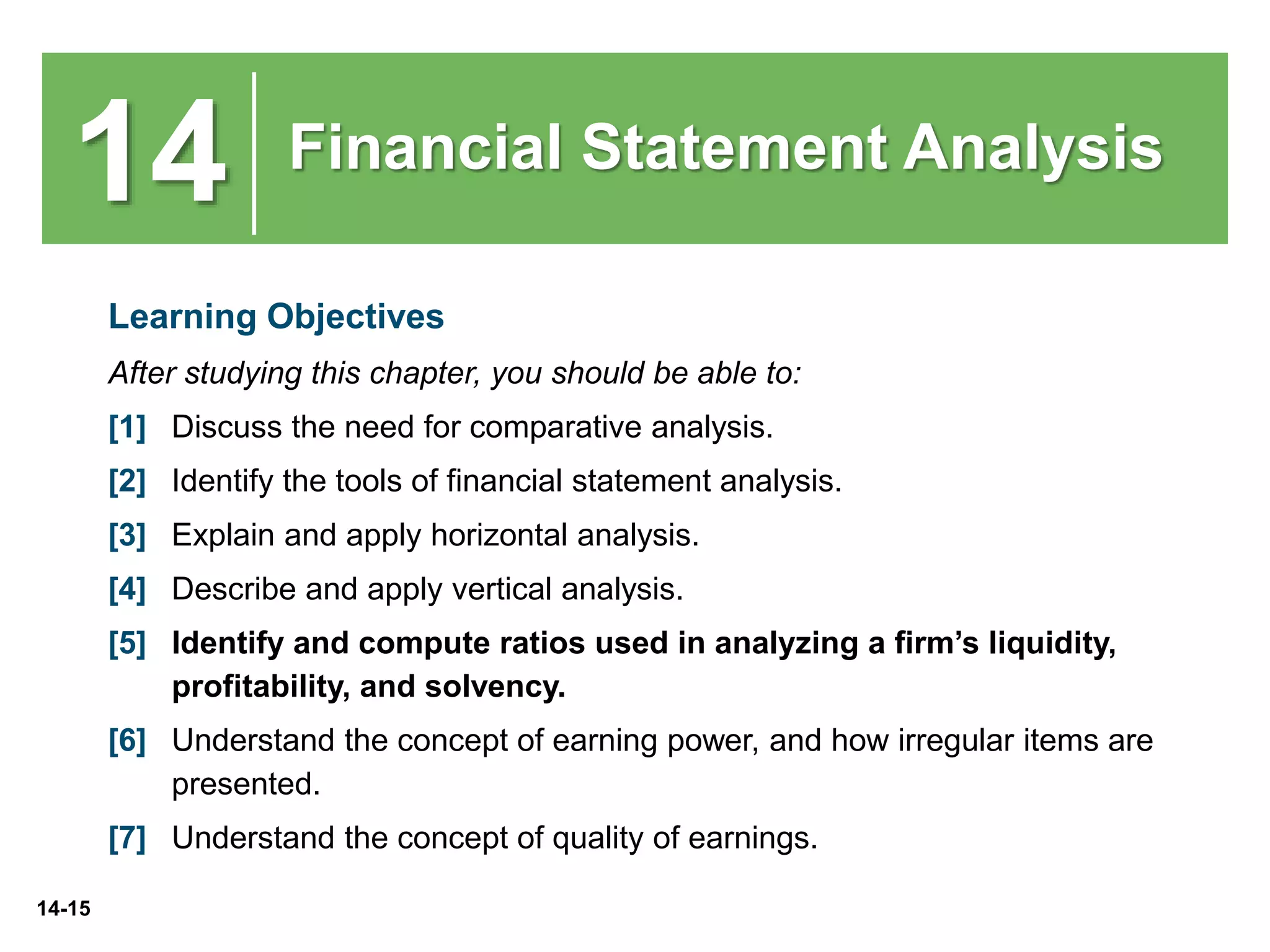 14 Financial Statement Analysis

Learning Objectives

After studying this chapter, you should be able to:

[1] Discuss the need for comparative analysis.

[2] Identify the tools of financial statement analysis.

[3] Explain and apply horizontal analysis.

[4] Describe and apply vertical analysis.

[5] Identify and compute ratios used in analyzing a firm's liquidity, profitability, and solvency.

[6] Understand the concept of earning power, and how irregular items are presented.

[7] Understand the concept of quality of earnings.

14-15